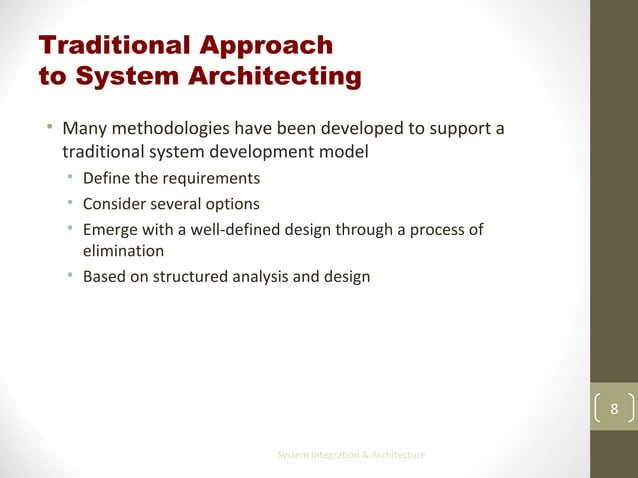 Traditional Approach
to System Architecting

• Many methodologies have been developed to support a traditional system development model
  • Define the requirements
  • Consider several options
  • Emerge with a well-defined design through a process of elimination
  • Based on structured analysis and design

8

System Integration & Architecture